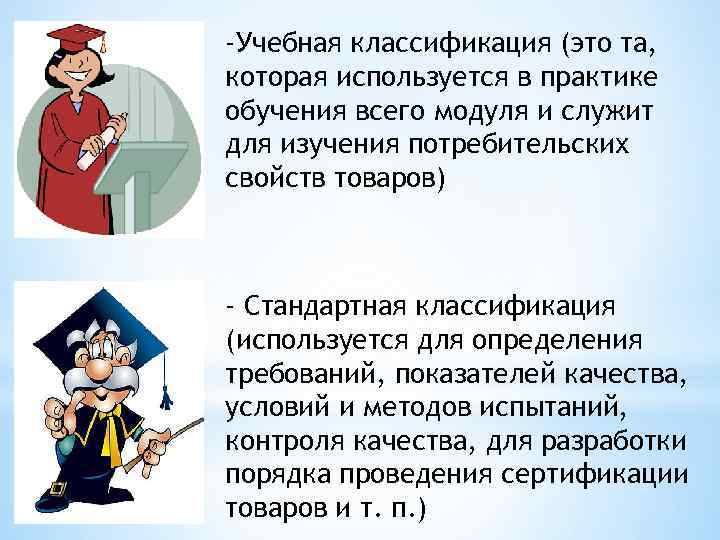 -Учебная классификация (это та, которая используется в практике обучения всего модуля и служит для изучения потребительских свойств товаров)

- Стандартная классификация (используется для определения требований, показателей качества, условий и методов испытаний, контроля качества, для разработки порядка проведения сертификации товаров и т. п.)